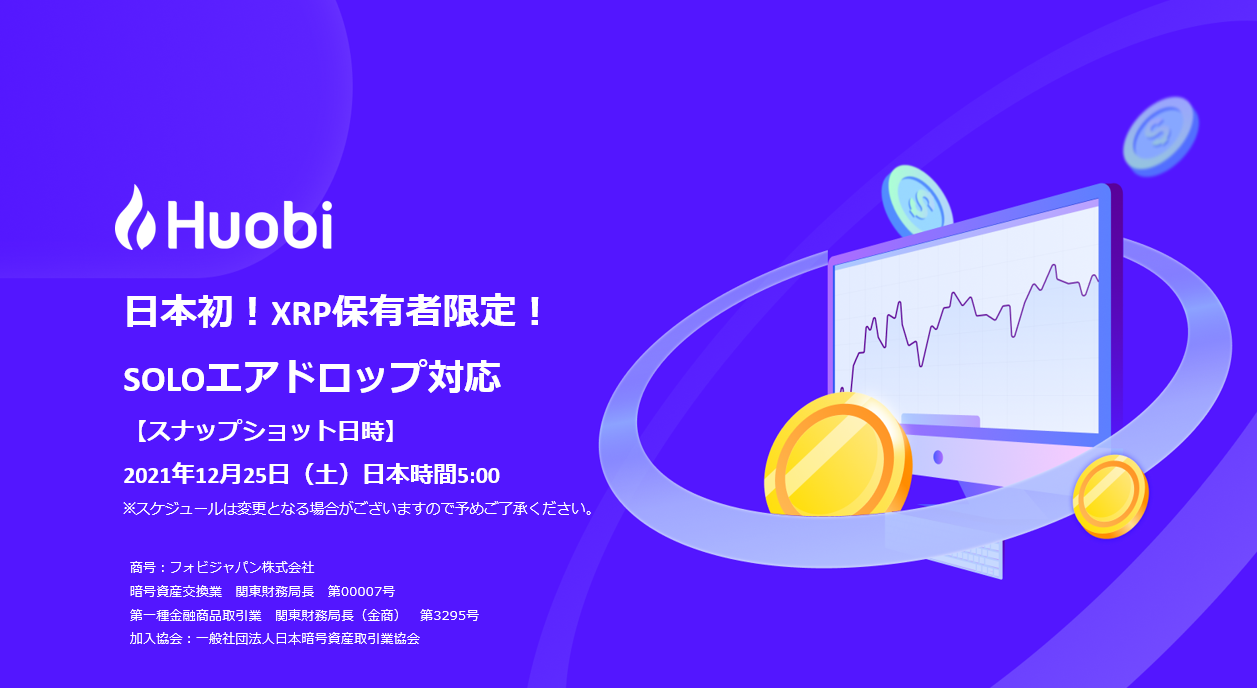 Huobi

日本初！XRP保有者限定！

SOLOエアドロップ対応

【スナップショット日時】

2021年12月25日（土）日本時間5:00

※スケジュールは変更となる場合がございますので予めご了承ください。

商号：フォビジャパン株式会社
暗号資産交換業　関東財務局長　第00007号
第一種金融商品取引業　関東財務局長（金商）　第3295号
加入協会：一般社団法人日本暗号資産取引業協会